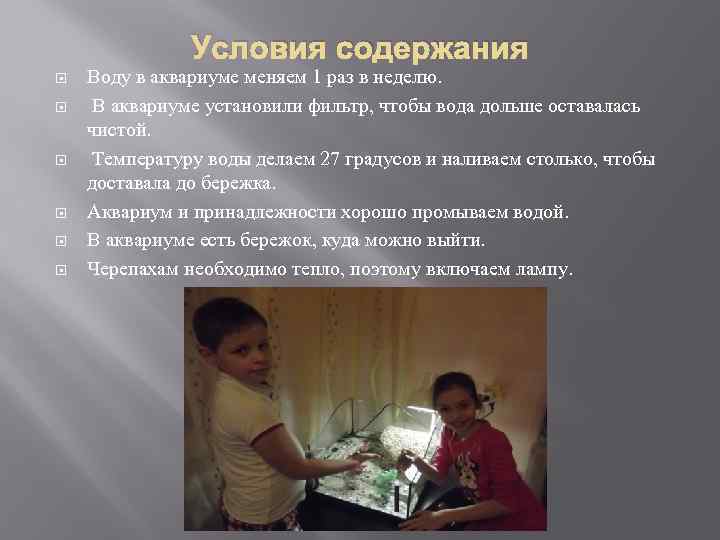 Условия содержания

Воду в аквариуме меняем 1 раз в неделю.

В аквариуме установили фильтр, чтобы вода дольше оставалась чистой.

Температуру воды делаем 27 градусов и наливаем столько, чтобы доставала до бережка.

Аквариум и принадлежности хорошо промываем водой.

В аквариуме есть бережок, куда можно выйти.

Черепахам необходимо тепло, поэтому включаем лампу.